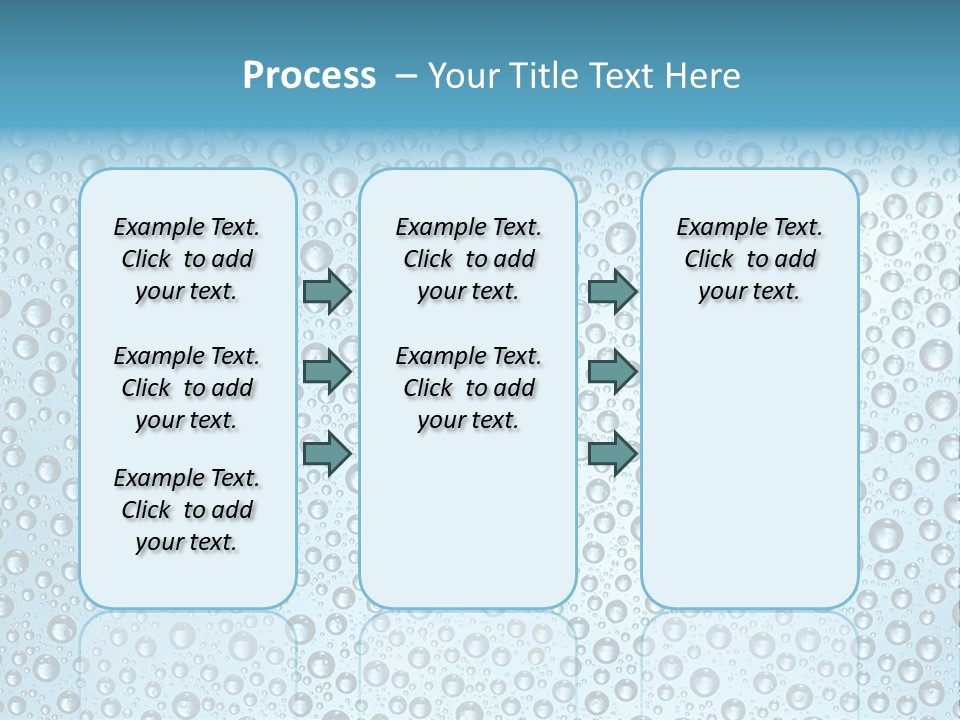 Process – Your Title Text Here

Example Text. Click to add your text.

Example Text. Click to add your text.

Example Text. Click to add your text.

Example Text. Click to add your text.

Example Text. Click to add your text.

Example Text. Click to add your text.